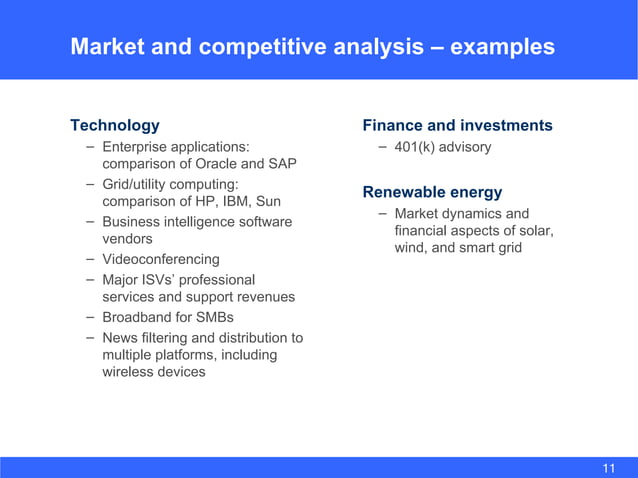 Market and competitive analysis – examples

Technology
– Enterprise applications: comparison of Oracle and SAP
– Grid/utility computing: comparison of HP, IBM, Sun
– Business intelligence software vendors
– Videoconferencing
– Major ISVs' professional services and support revenues
– Broadband for SMBs
– News filtering and distribution to multiple platforms, including wireless devices

Finance and investments
– 401(k) advisory

Renewable energy
– Market dynamics and financial aspects of solar, wind, and smart grid

11